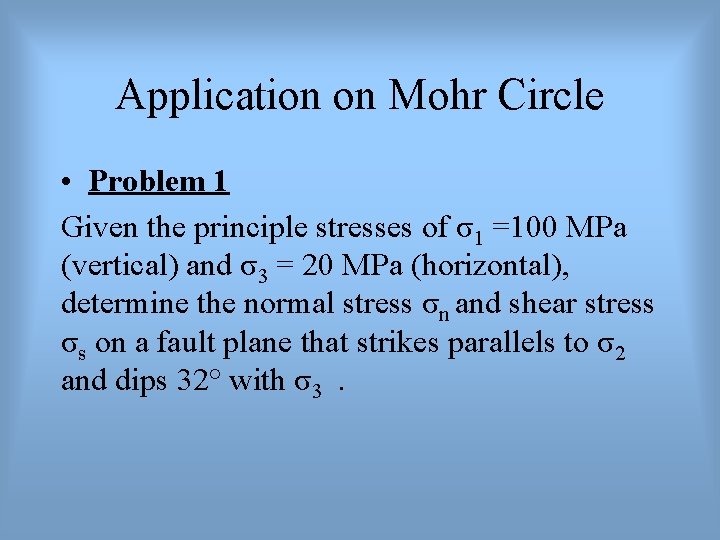 Application on Mohr Circle

• Problem 1

Given the principle stresses of $\sigma_1$ =100 MPa (vertical) and $\sigma_3$ = 20 MPa (horizontal), determine the normal stress $\sigma_n$ and shear stress $\sigma_s$ on a fault plane that strikes parallels to $\sigma_2$ and dips 32° with $\sigma_3$ .